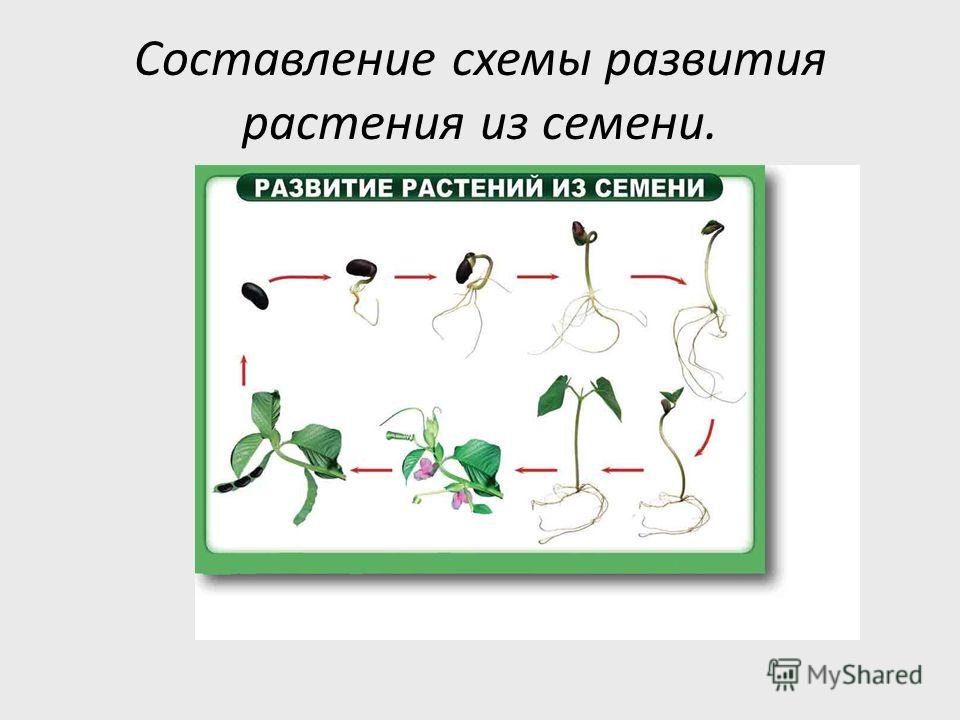 Составление схемы развития растения из семени.

РАЗВИТИЕ РАСТЕНИЙ ИЗ СЕМЕНИ

MyShared